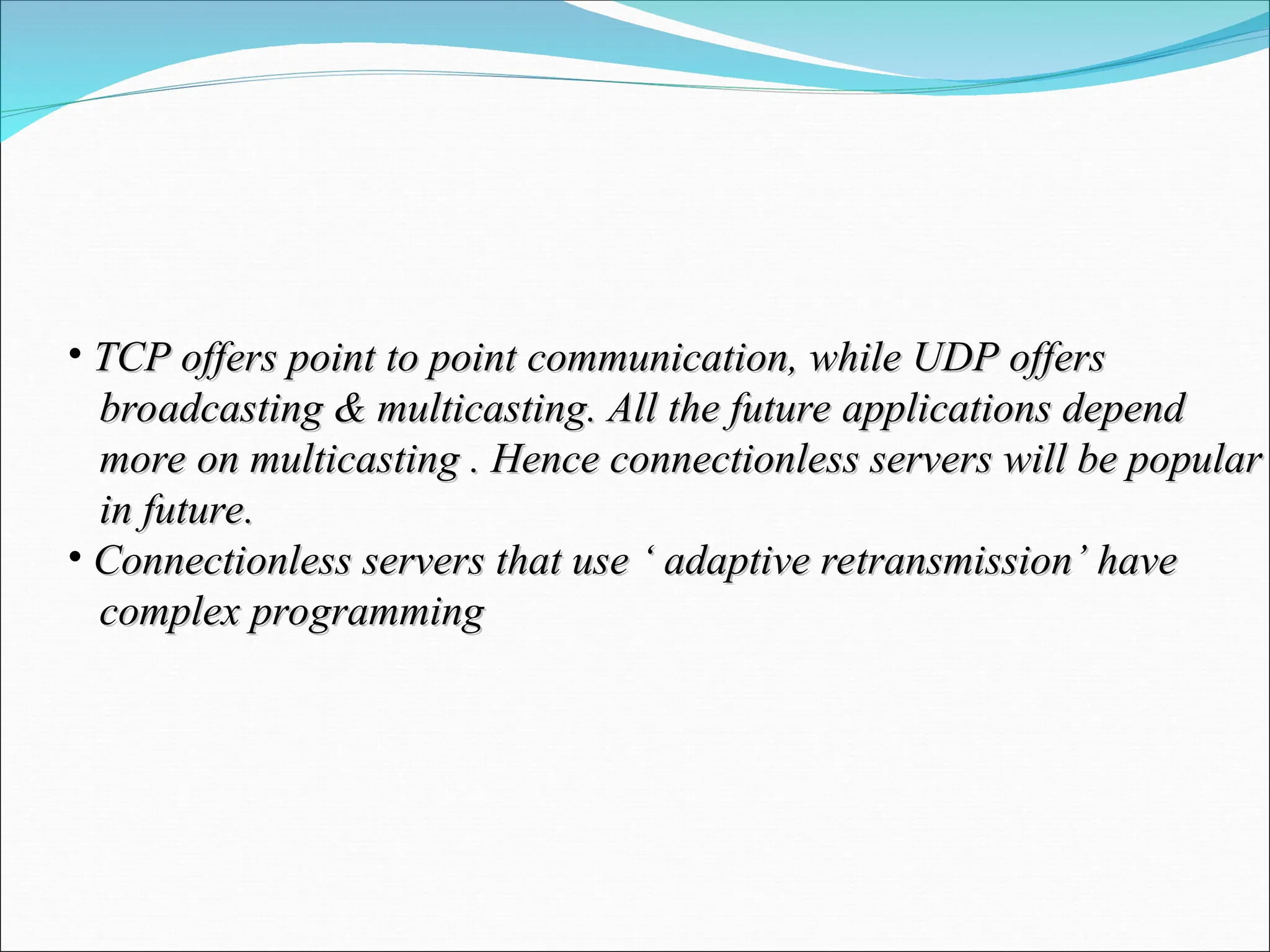 • TCP offers point to point communication, while UDP offers broadcasting & multicasting. All the future applications depend more on multicasting . Hence connectionless servers will be popular in future.

• Connectionless servers that use ‘ adaptive retransmission’ have complex programming